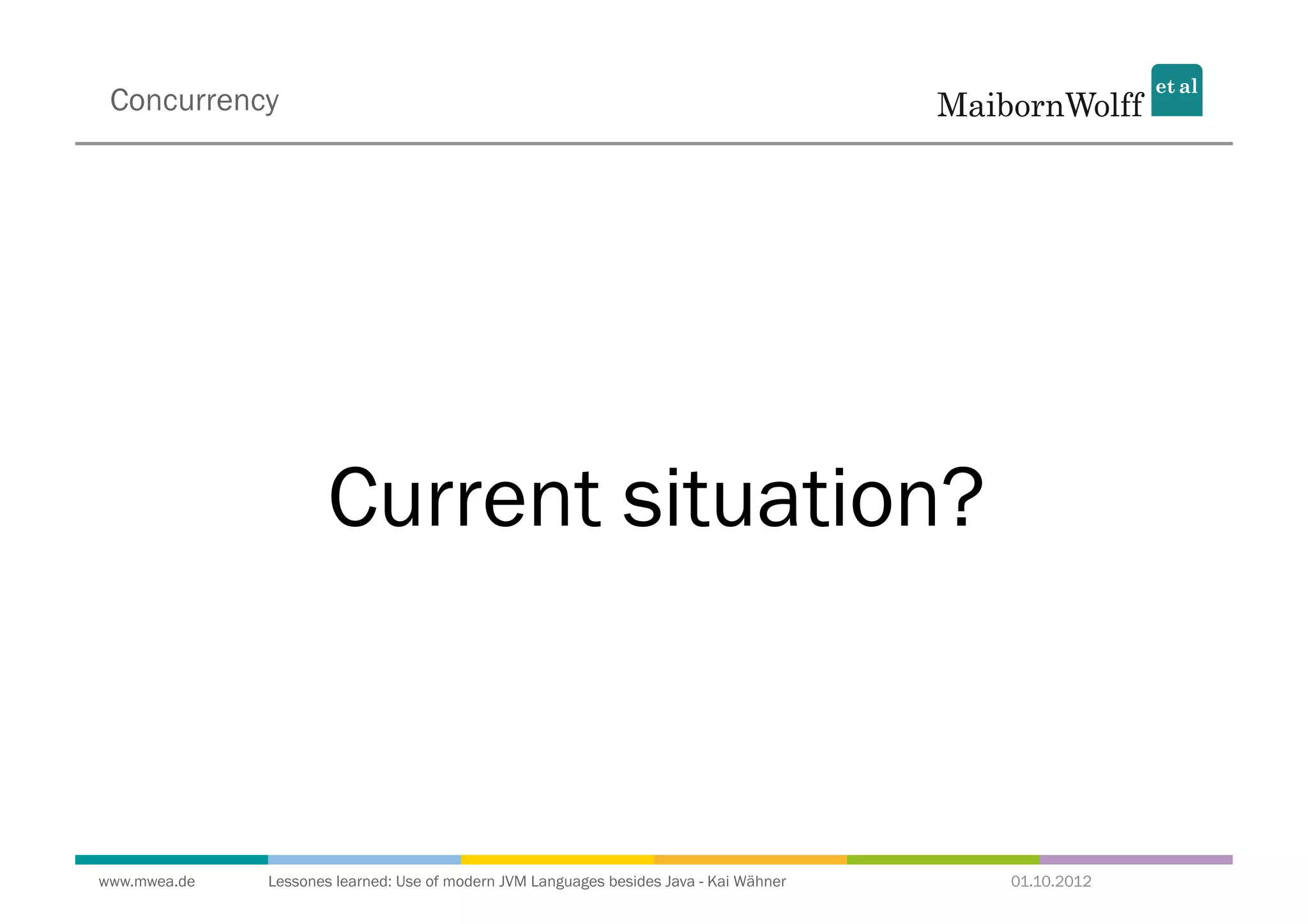 Concurrency

MaibornWolff et al

Current situation?

www.mwea.de Lessones learned: Use of modern JVM Languages besides Java - Kai Wähner 01.10.2012